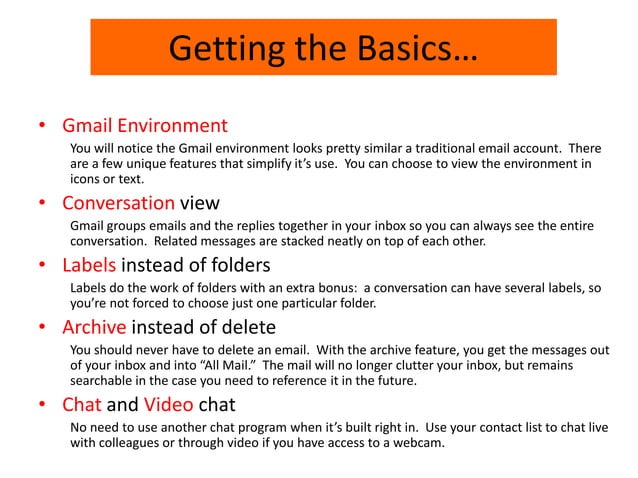 Getting the Basics…

• Gmail Environment

You will notice the Gmail environment looks pretty similar a traditional email account. There are a few unique features that simplify it's use. You can choose to view the environment in icons or text.

• Conversation view

Gmail groups emails and the replies together in your inbox so you can always see the entire conversation. Related messages are stacked neatly on top of each other.

• Labels instead of folders

Labels do the work of folders with an extra bonus: a conversation can have several labels, so you're not forced to choose just one particular folder.

• Archive instead of delete

You should never have to delete an email. With the archive feature, you get the messages out of your inbox and into "All Mail." The mail will no longer clutter your inbox, but remains searchable in the case you need to reference it in the future.

• Chat and Video chat

No need to use another chat program when it's built right in. Use your contact list to chat live with colleagues or through video if you have access to a webcam.